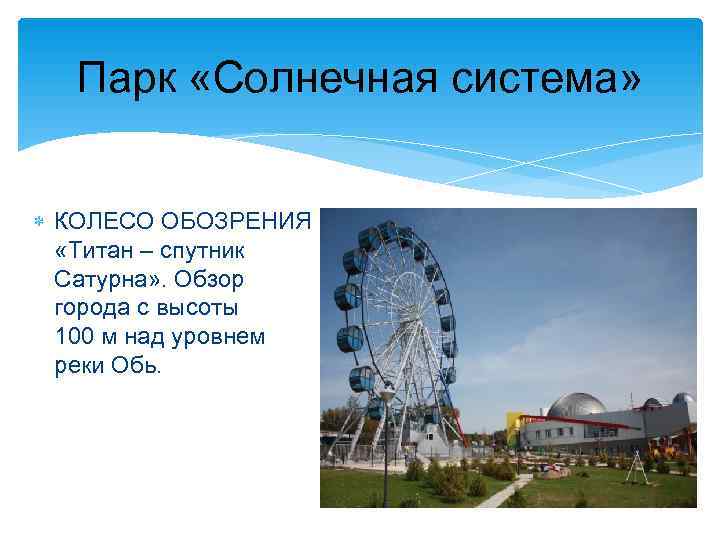 Парк «Солнечная система»

КОЛЕСО ОБОЗРЕНИЯ «Титан – спутник Сатурна». Обзор города с высоты 100 м над уровнем реки Обь.